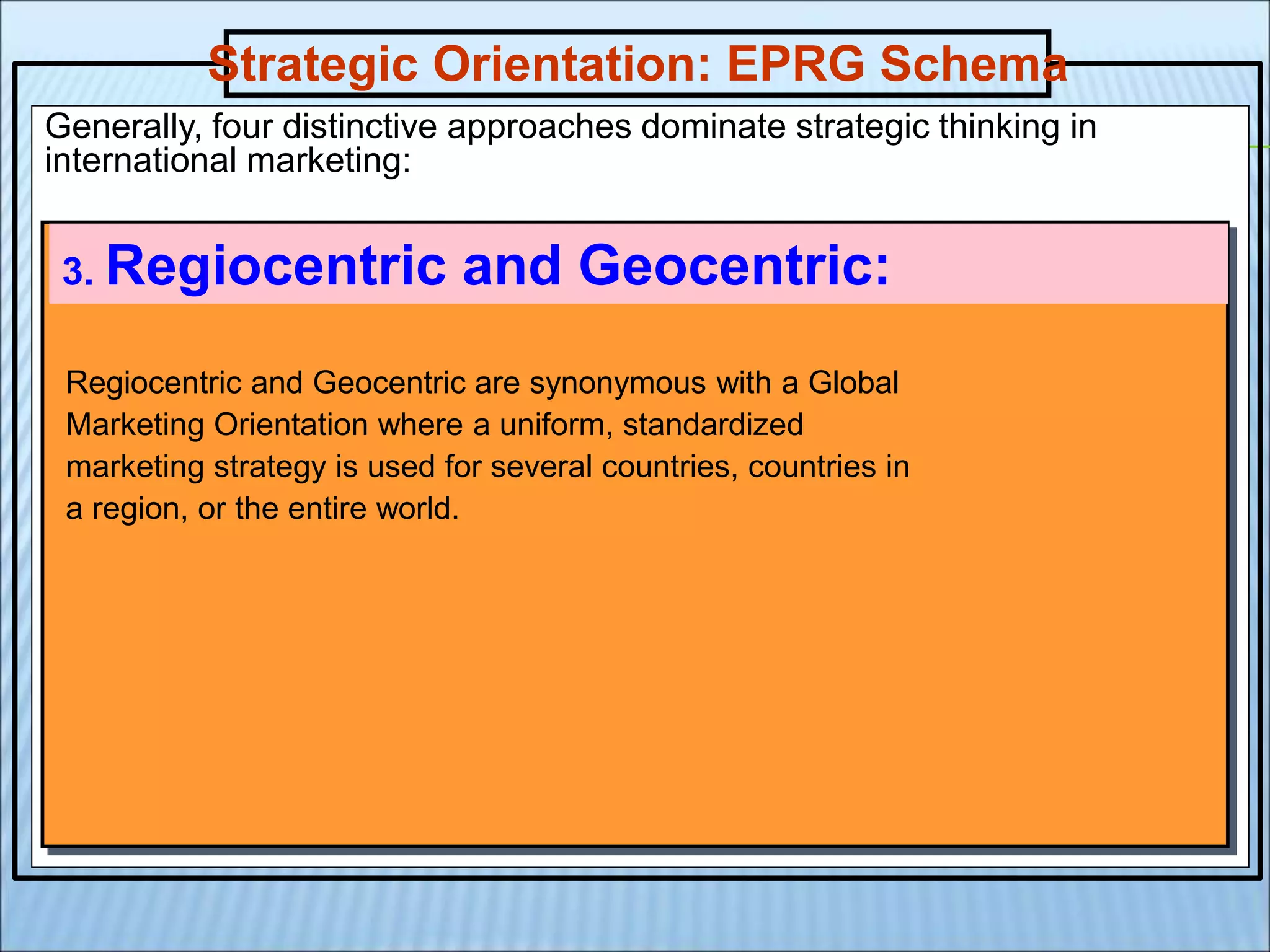 Strategic Orientation: EPRG Schema

Generally, four distinctive approaches dominate strategic thinking in international marketing:

3. Regiocentric and Geocentric:

Regiocentric and Geocentric are synonymous with a Global Marketing Orientation where a uniform, standardized marketing strategy is used for several countries, countries in a region, or the entire world.